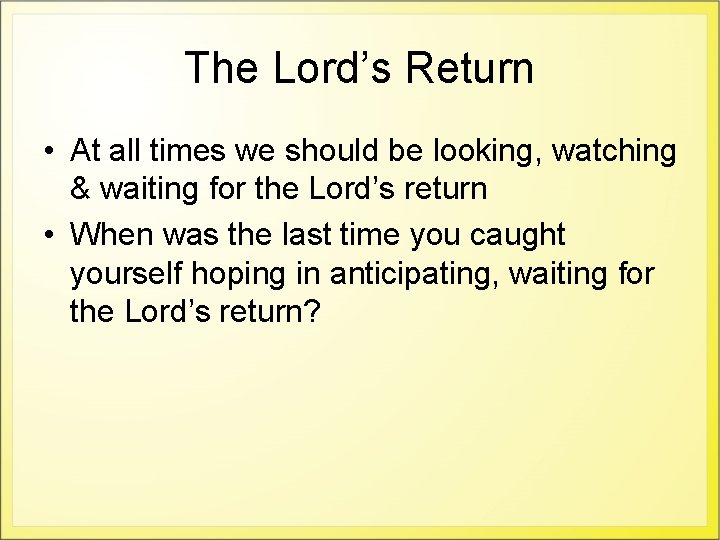 The Lord’s Return

• At all times we should be looking, watching & waiting for the Lord’s return

• When was the last time you caught yourself hoping in anticipating, waiting for the Lord’s return?